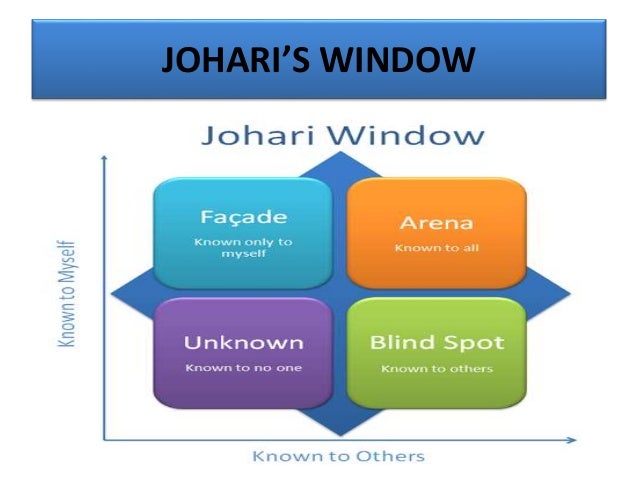 JOHARI'S WINDOW

Johari Window

Known to Myself

Façade
Known only to myself

Arena
Known to all

Unknown
Known to no one

Blind Spot
Known to others

Known to Others